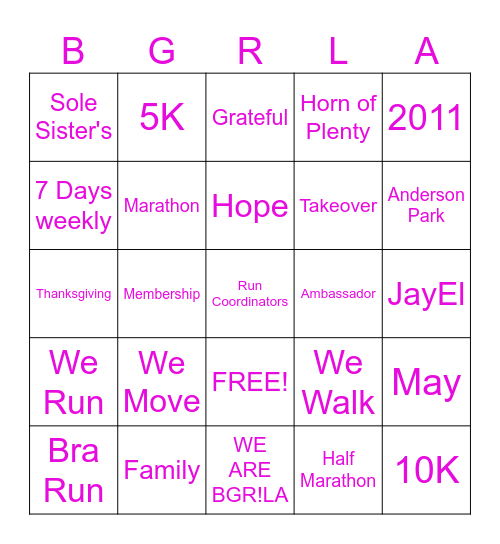 | B | G | R | L | A |
|---|---|---|---|---|
| Sole Sister's | 5K | Grateful | Horn of Plenty | 2011 |
| 7 Days weekly | Marathon | Hope | Takeover | Anderson Park |
| Thanksgiving | Membership | Run Coordinators | Ambassador | JayEl |
| We Run | We Move | FREE! | We Walk | May |
| Bra Run | Family | WE ARE BGR!LA | Half Marathon | 10K |